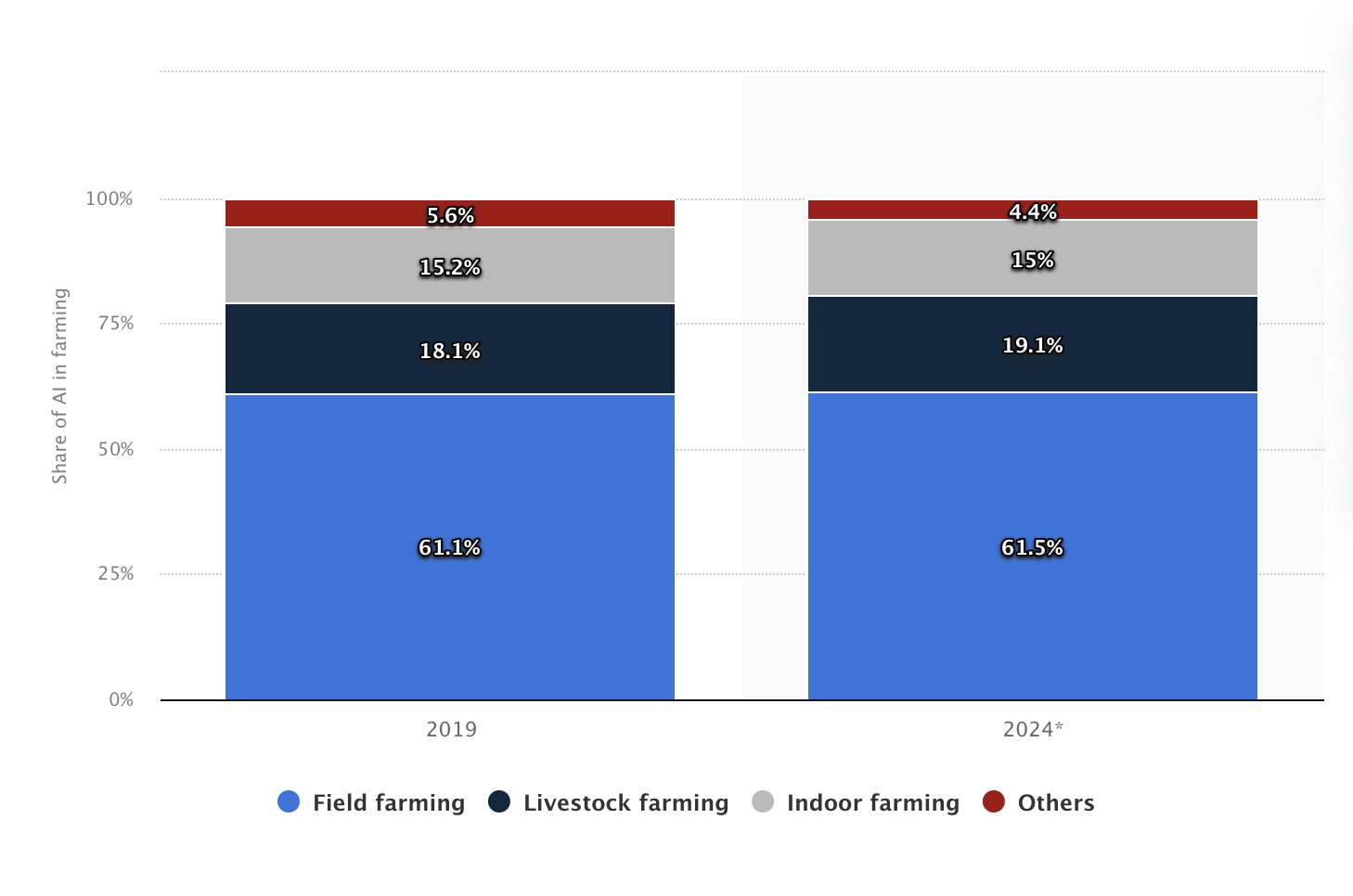 Share of AI in farming

100%
75%
50%
25%
0%

5.6%
15.2%
18.1%
61.1%

4.4%
15%
19.1%
61.5%

2019
2024*

Field farming
Livestock farming
Indoor farming
Others